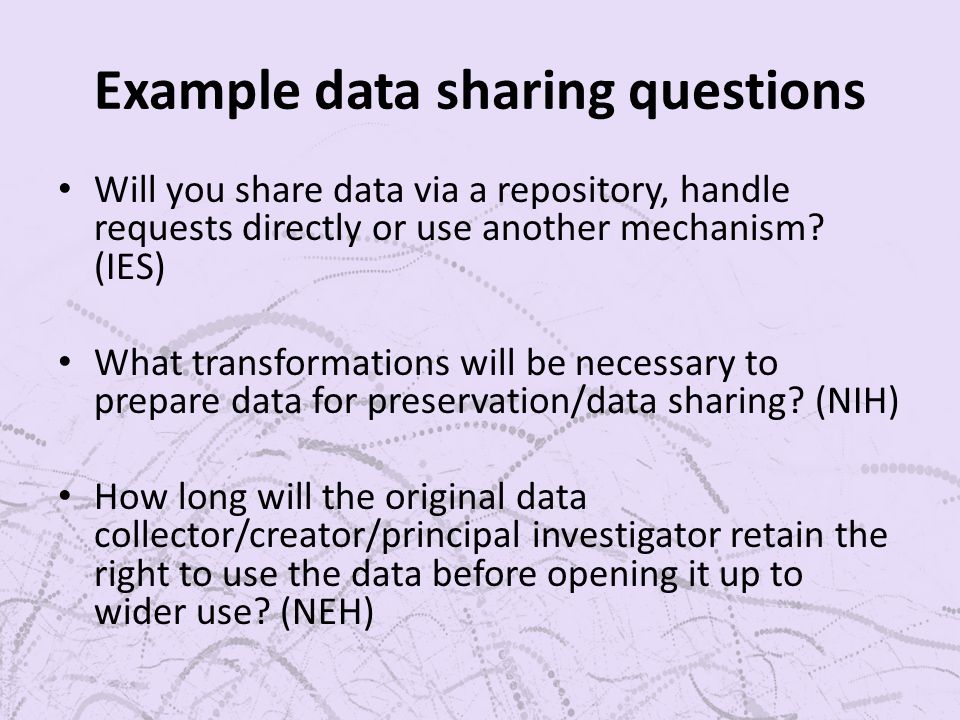 Example data sharing questions

• Will you share data via a repository, handle requests directly or use another mechanism? (IES)

• What transformations will be necessary to prepare data for preservation/data sharing? (NIH)

• How long will the original data collector/creator/principal investigator retain the right to use the data before opening it up to wider use? (NEH)